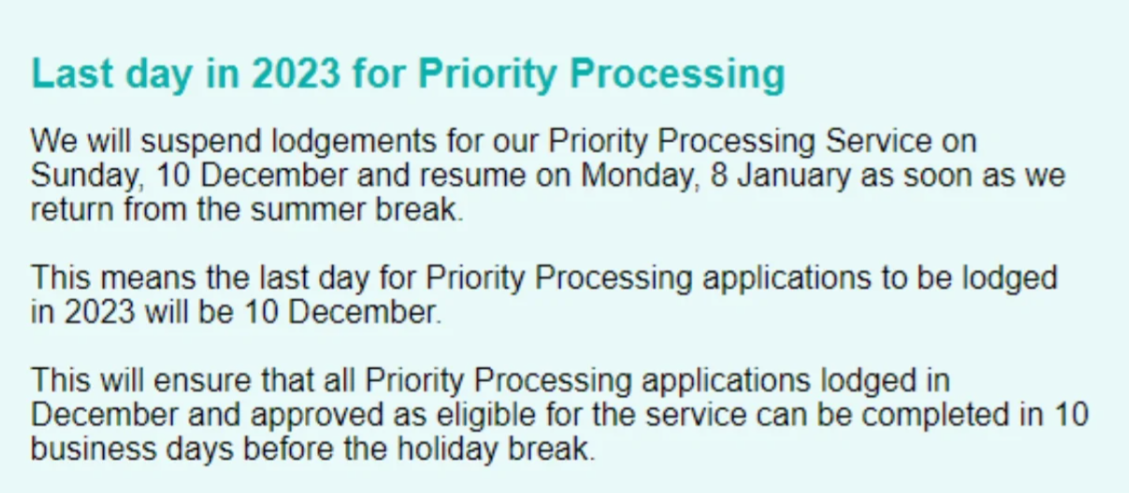 Last day in 2023 for Priority Processing

We will suspend lodgements for our Priority Processing Service on Sunday, 10 December and resume on Monday, 8 January as soon as we return from the summer break.

This means the last day for Priority Processing applications to be lodged in 2023 will be 10 December.

This will ensure that all Priority Processing applications lodged in December and approved as eligible for the service can be completed in 10 business days before the holiday break.